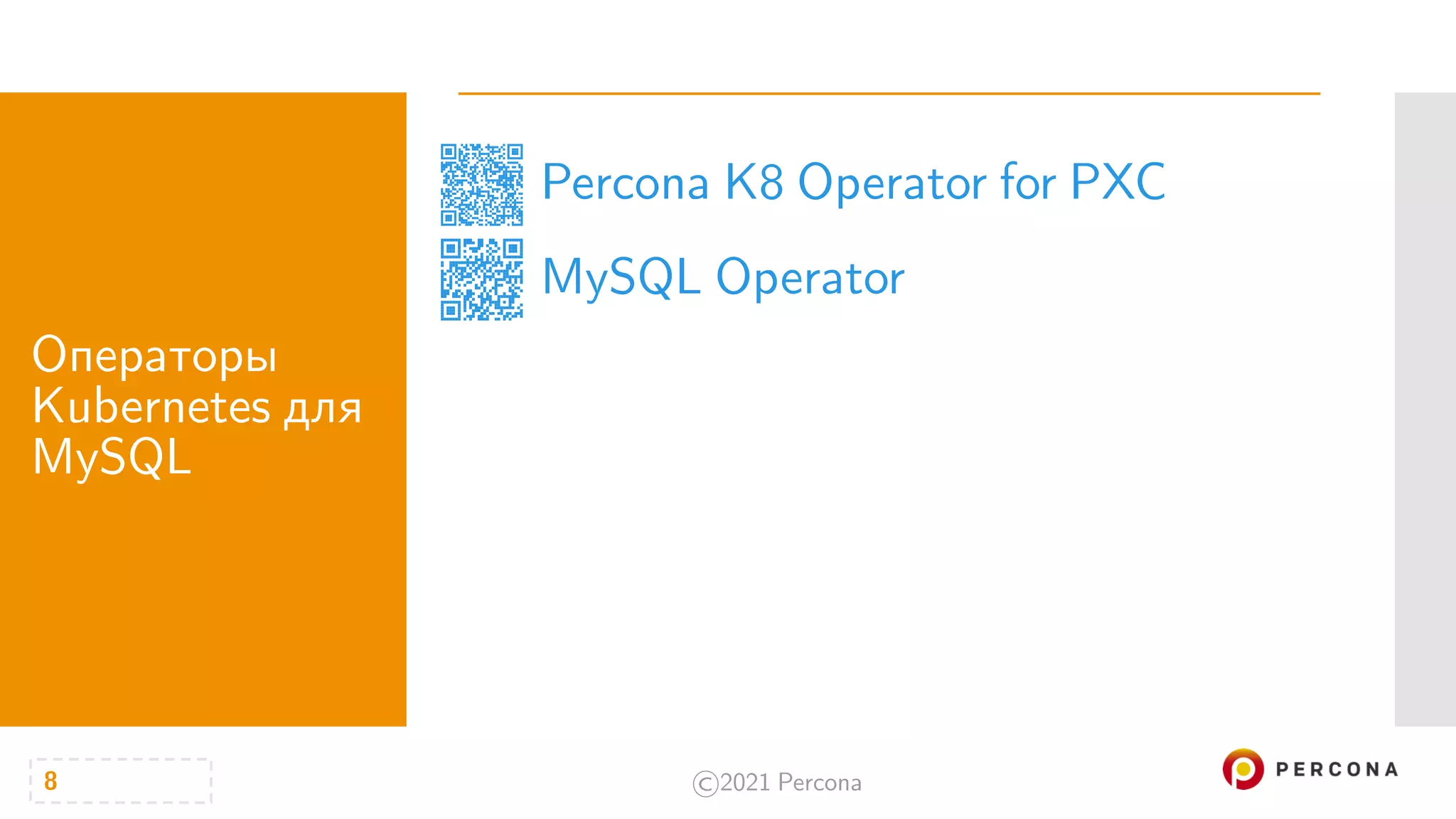 Операторы Kubernetes для MySQL

Percona K8 Operator for PXC

MySQL Operator

8

©2021 Percona

PERCONA